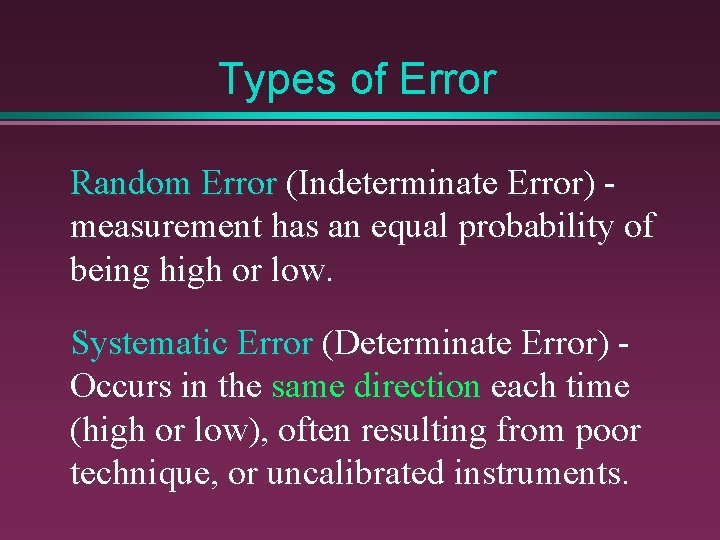 Types of Error

Random Error (Indeterminate Error) - measurement has an equal probability of being high or low.

Systematic Error (Determinate Error) - Occurs in the same direction each time (high or low), often resulting from poor technique, or uncalibrated instruments.